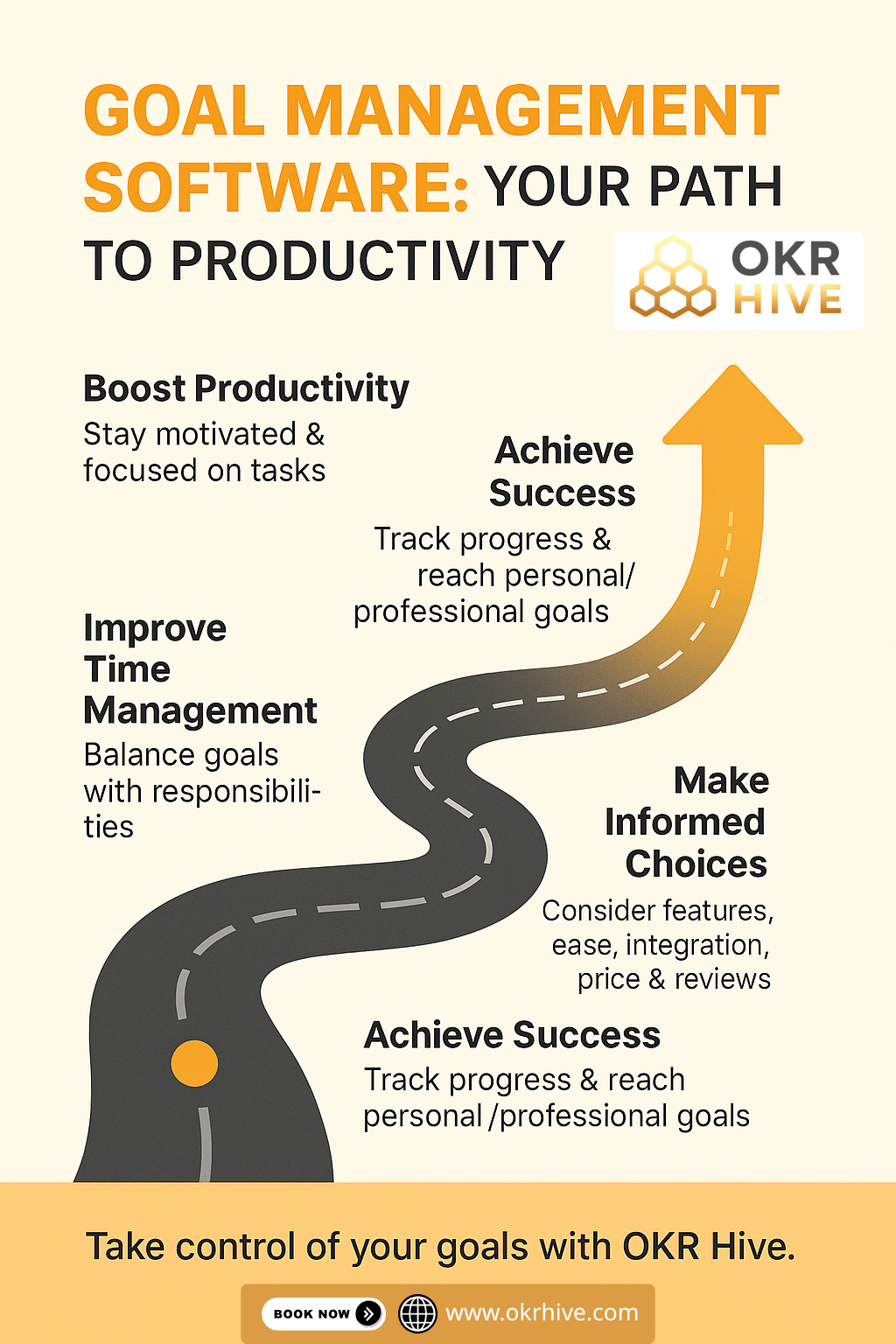 GOAL MANAGEMENT SOFTWARE: YOUR PATH TO PRODUCTIVITY

OKR HIVE

Boost Productivity
Stay motivated & focused on tasks

Achieve Success
Track progress & reach personal/ professional goals

Improve Time Management
Balance goals with responsibilities

Make Informed Choices
Consider features, ease, integration, price & reviews

Achieve Success
Track progress & reach personal /professional goals

Take control of your goals with OKR Hive.

BOOK NOW www.okrhive.com